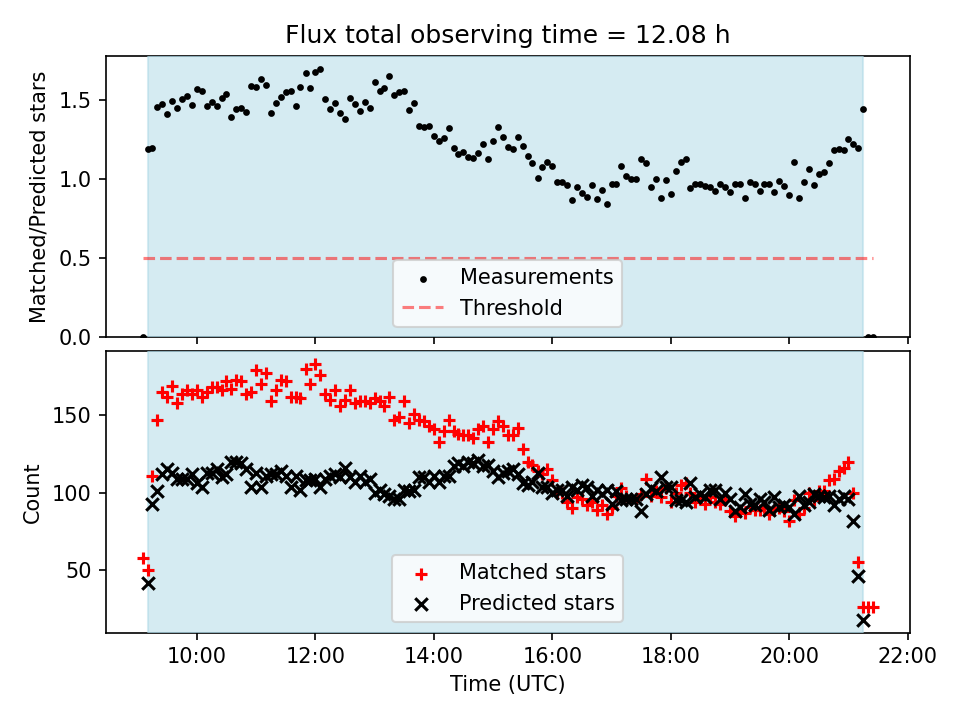 Flux total observing time = 12.08 h

Matched/Predicted stars

1.5
1.0
0.5
0.0

Measurements
Threshold

Count

150
100
50

Matched stars
Predicted stars

10:00
12:00
14:00
16:00
18:00
20:00
22:00

Time (UTC)